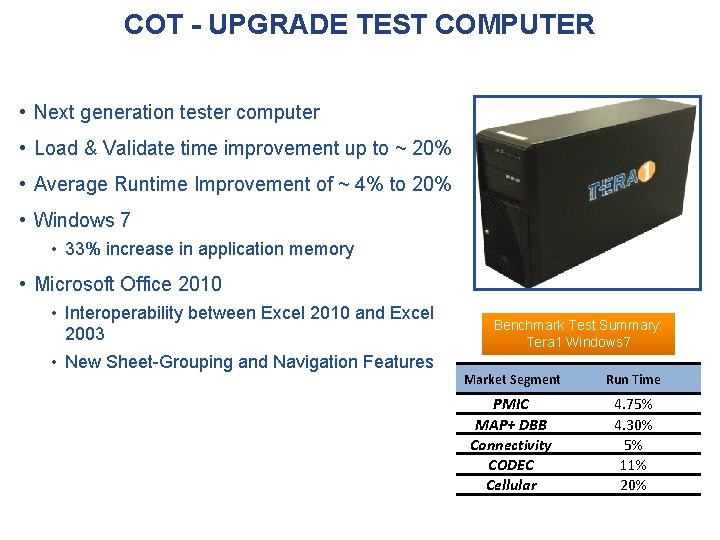 COT - UPGRADE TEST COMPUTER

• Next generation tester computer
• Load & Validate time improvement up to ~ 20%
• Average Runtime Improvement of ~ 4% to 20%
• Windows 7
  • 33% increase in application memory
• Microsoft Office 2010
  • Interoperability between Excel 2010 and Excel 2003
  • New Sheet-Grouping and Navigation Features

TERA1

Benchmark Test Summary: Tera1 Windows7

| Market Segment | Run Time |
|---|---|
| PMIC | 4.75% |
| MAP+ DBB | 4.30% |
| Connectivity | 5% |
| CODEC | 11% |
| Cellular | 20% |